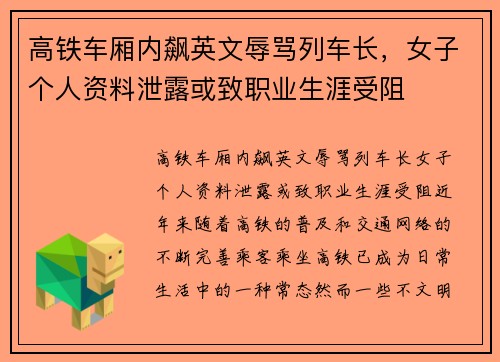 高铁车厢内飙英文辱骂列车长，女子个人资料泄露或致职业生涯受阻

高铁车厢内飙英文辱骂列车长女子个人资料泄露或致职业生涯受阻近年来随着高铁的普及和交通网络的不断完善乘客乘坐高铁已成为日常生活中的一种常态然而一些不文明